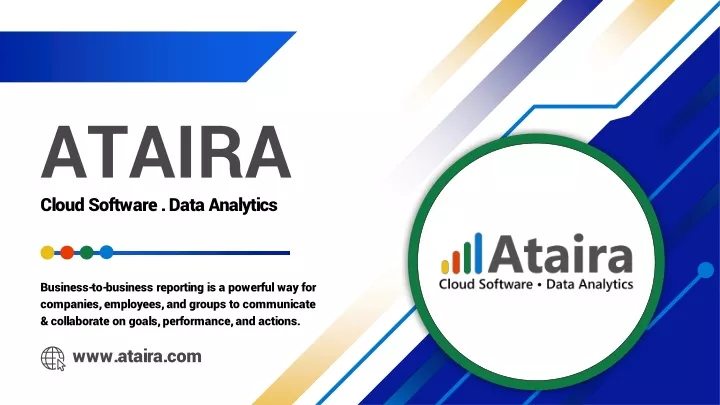 ATAIRA

Cloud Software . Data Analytics

Business-to-business reporting is a powerful way for companies, employees, and groups to communicate & collaborate on goals, performance, and actions.

www.ataira.com

Ataira
Cloud Software • Data Analytics